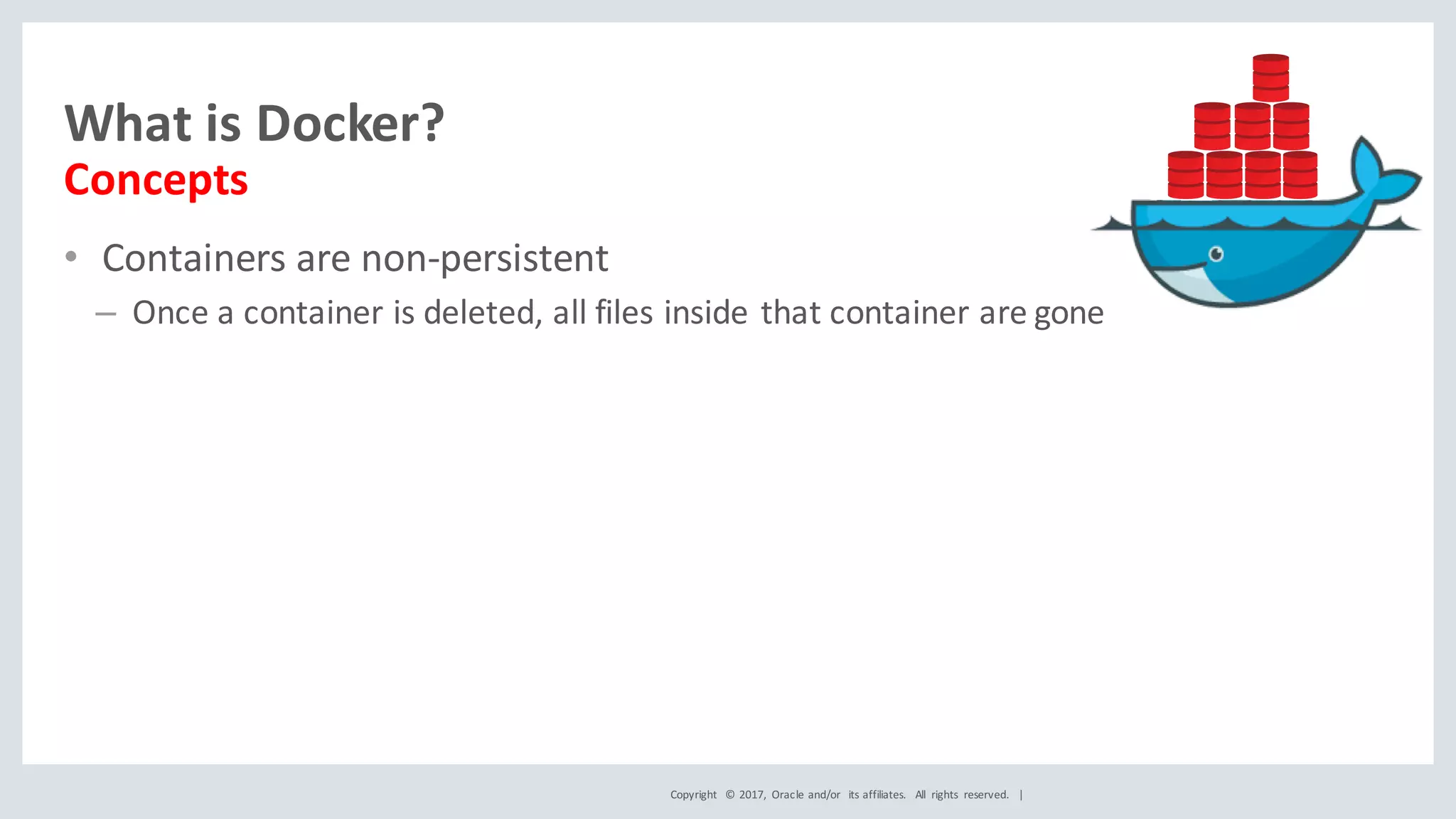 What is Docker?
Concepts

• Containers are non-persistent
– Once a container is deleted, all files inside that container are gone

Copyright © 2017, Oracle and/or its affiliates. All rights reserved. |